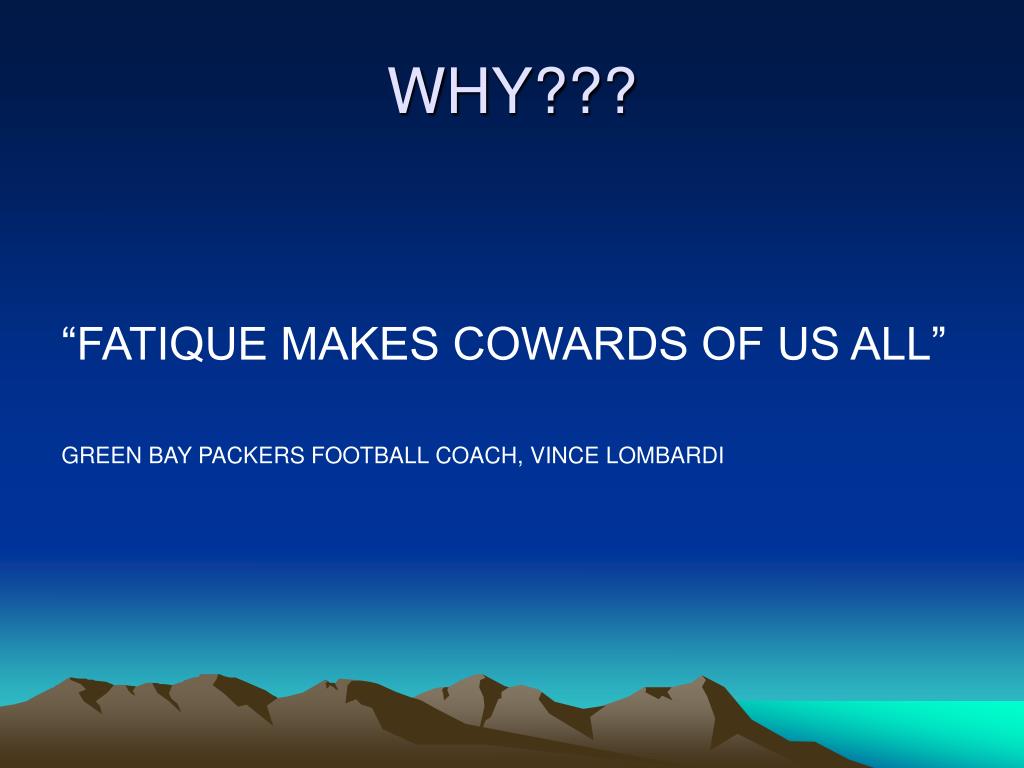 WHY???

“FATIQUE MAKES COWARDS OF US ALL”

GREEN BAY PACKERS FOOTBALL COACH, VINCE LOMBARDI